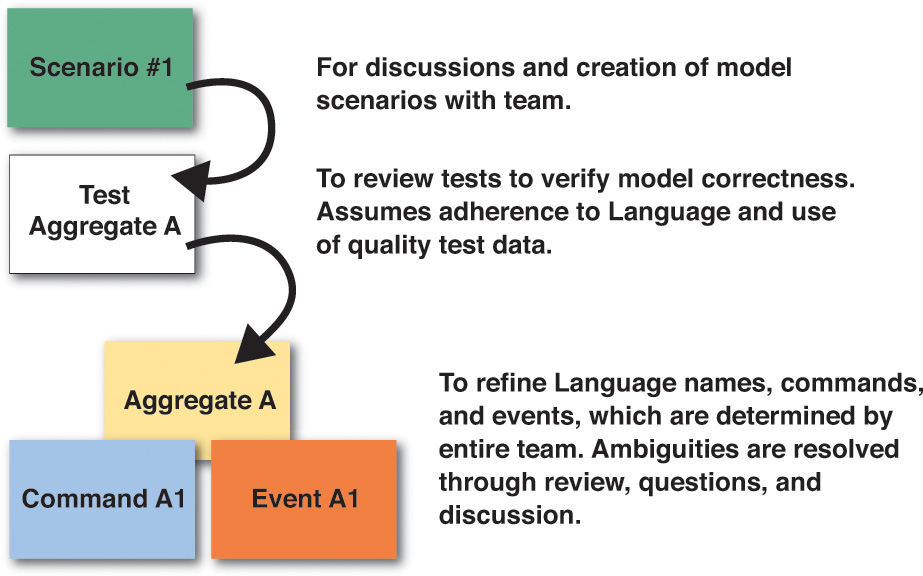 Scenario #1

For discussions and creation of model scenarios with team.

Test Aggregate A

To review tests to verify model correctness. Assumes adherence to Language and use of quality test data.

Aggregate A

Command A1

Event A1

To refine Language names, commands, and events, which are determined by entire team. Ambiguities are resolved through review, questions, and discussion.